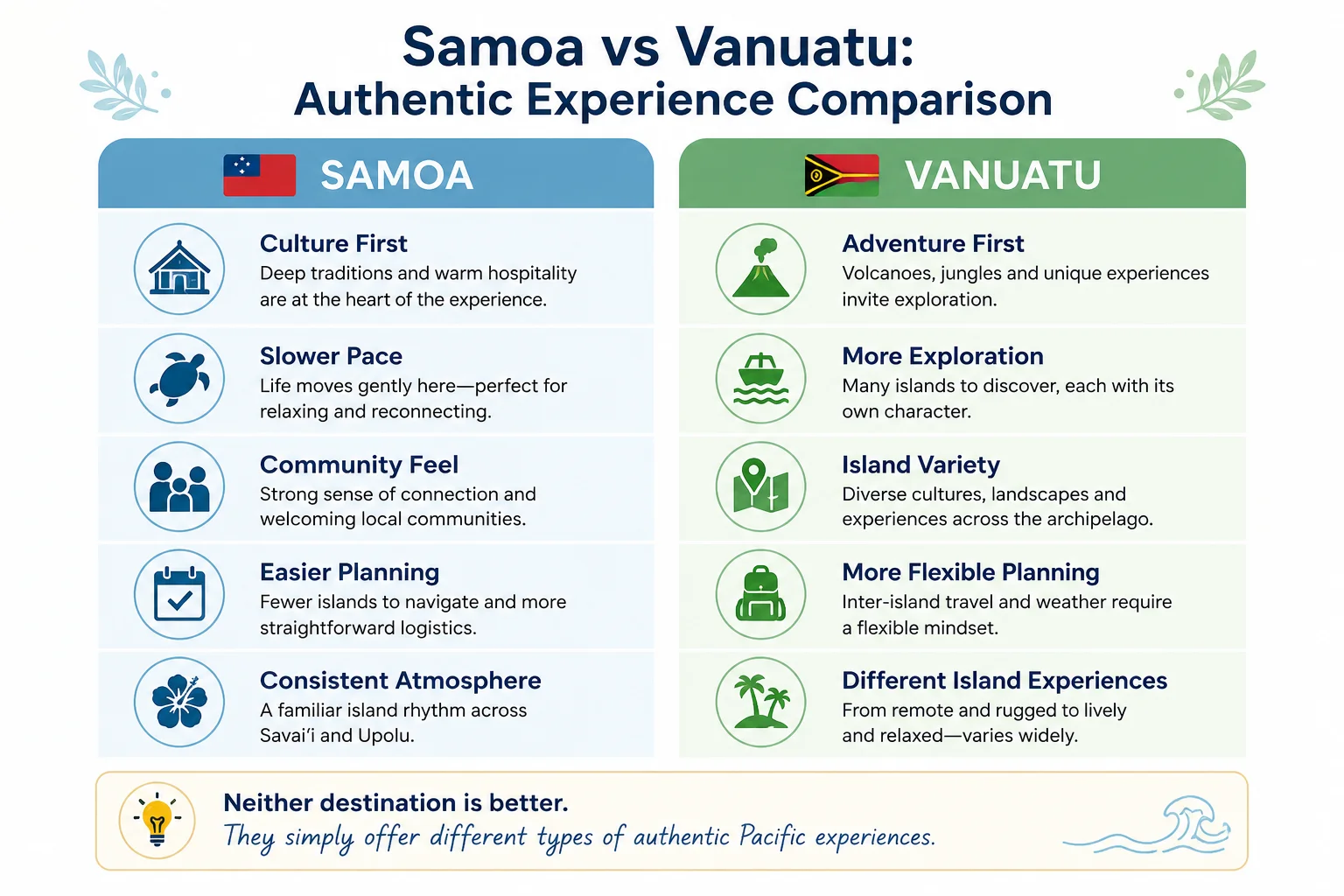 Samoa vs Vanuatu:
Authentic Experience Comparison

SAMOA

Culture First
Deep traditions and warm hospitality are at the heart of the experience.

Slower Pace
Life moves gently here—perfect for relaxing and reconnecting.

Community Feel
Strong sense of connection and welcoming local communities.

Easier Planning
Fewer islands to navigate and more straightforward logistics.

Consistent Atmosphere
A familiar island rhythm across Savai'i and Upolu.

VANUATU

Adventure First
Volcanoes, jungles and unique experiences invite exploration.

More Exploration
Many islands to discover, each with its own character.

Island Variety
Diverse cultures, landscapes and experiences across the archipelago.

More Flexible Planning
Inter-island travel and weather require a flexible mindset.

Different Island Experiences
From remote and rugged to lively and relaxed—varies widely.

Neither destination is better.
They simply offer different types of authentic Pacific experiences.